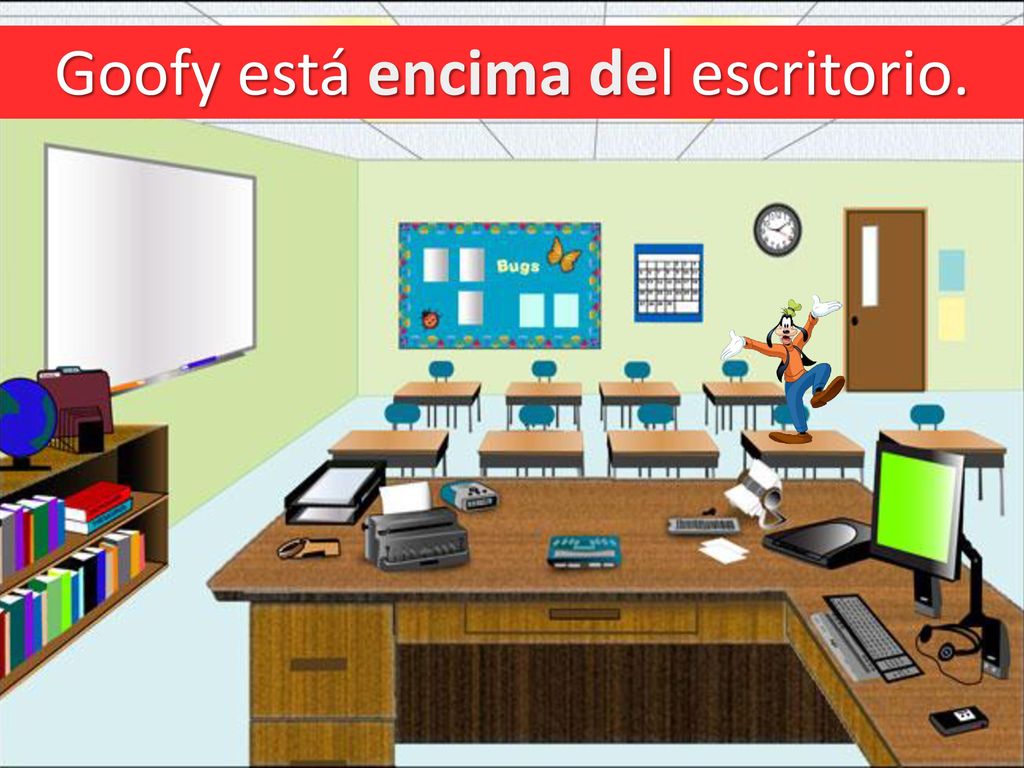 Goofy está encima del escritorio.

Bugs